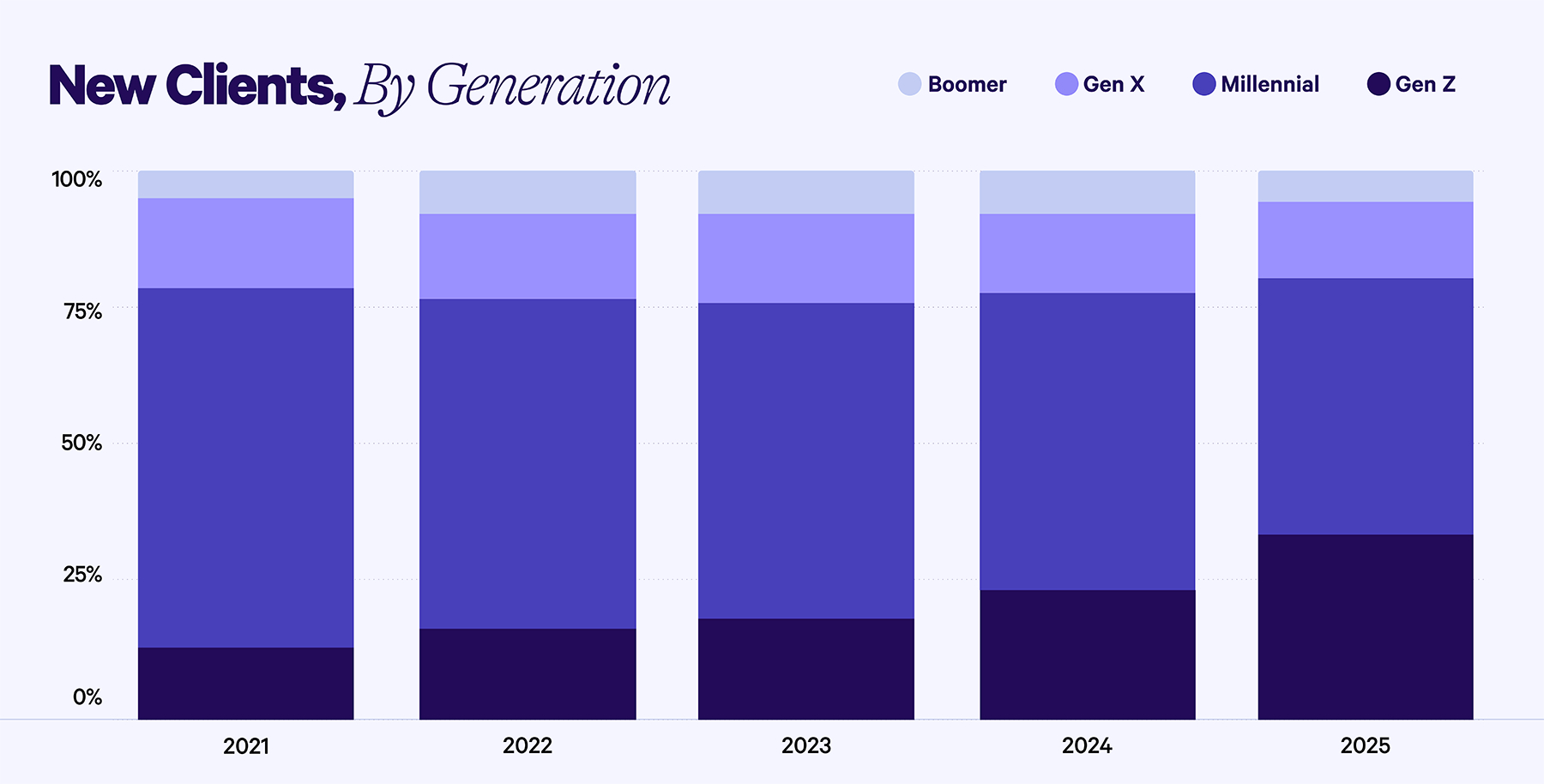 New Clients, By Generation

Boomer
Gen X
Millennial
Gen Z

100%
75%
50%
25%
0%

2021
2022
2023
2024
2025